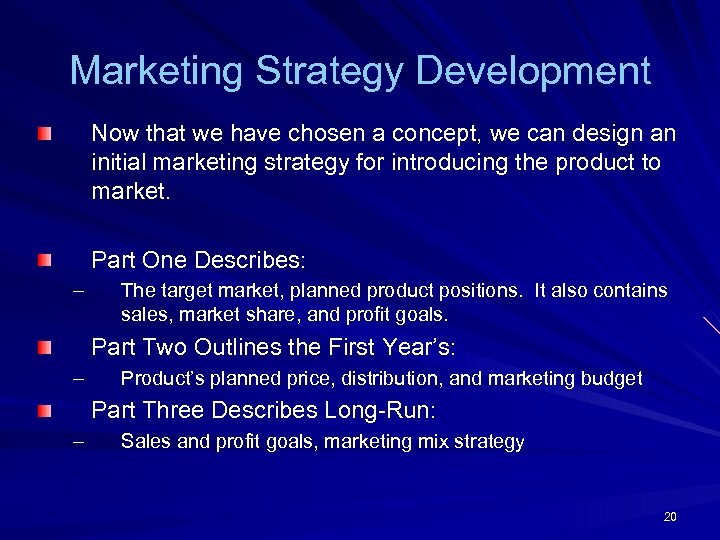 Marketing Strategy Development

Now that we have chosen a concept, we can design an initial marketing strategy for introducing the product to market.

Part One Describes:
– The target market, planned product positions. It also contains sales, market share, and profit goals.

Part Two Outlines the First Year's:
– Product's planned price, distribution, and marketing budget

Part Three Describes Long-Run:
– Sales and profit goals, marketing mix strategy

20